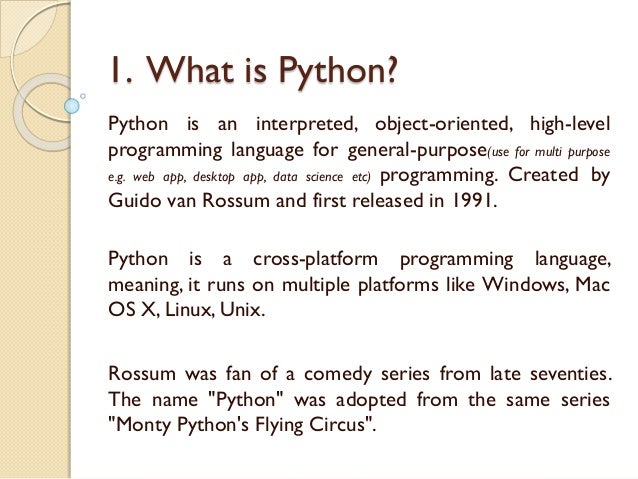 1. What is Python?

Python is an interpreted, object-oriented, high-level programming language for general-purpose(use for multi purpose e.g. web app, desktop app, data science etc) programming. Created by Guido van Rossum and first released in 1991.

Python is a cross-platform programming language, meaning, it runs on multiple platforms like Windows, Mac OS X, Linux, Unix.

Rossum was fan of a comedy series from late seventies. The name "Python" was adopted from the same series "Monty Python's Flying Circus".